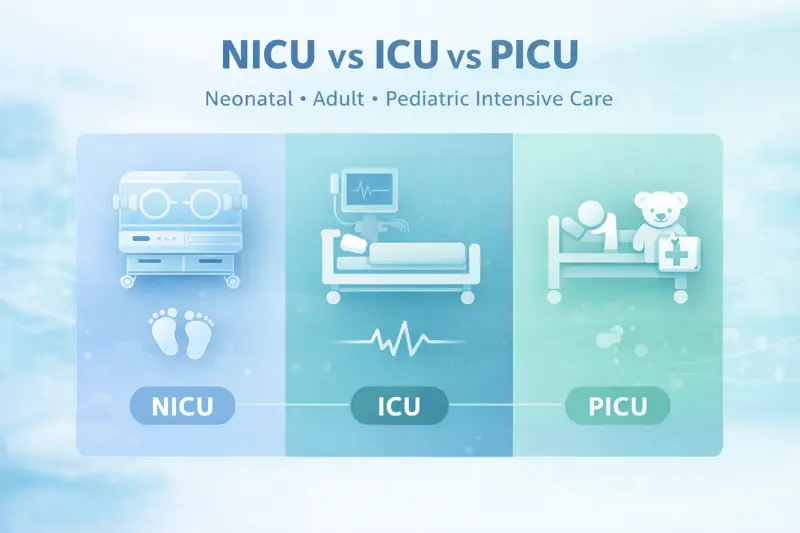 NICU vs ICU vs PICU

Neonatal • Adult • Pediatric Intensive Care

NICU

ICU

PICU